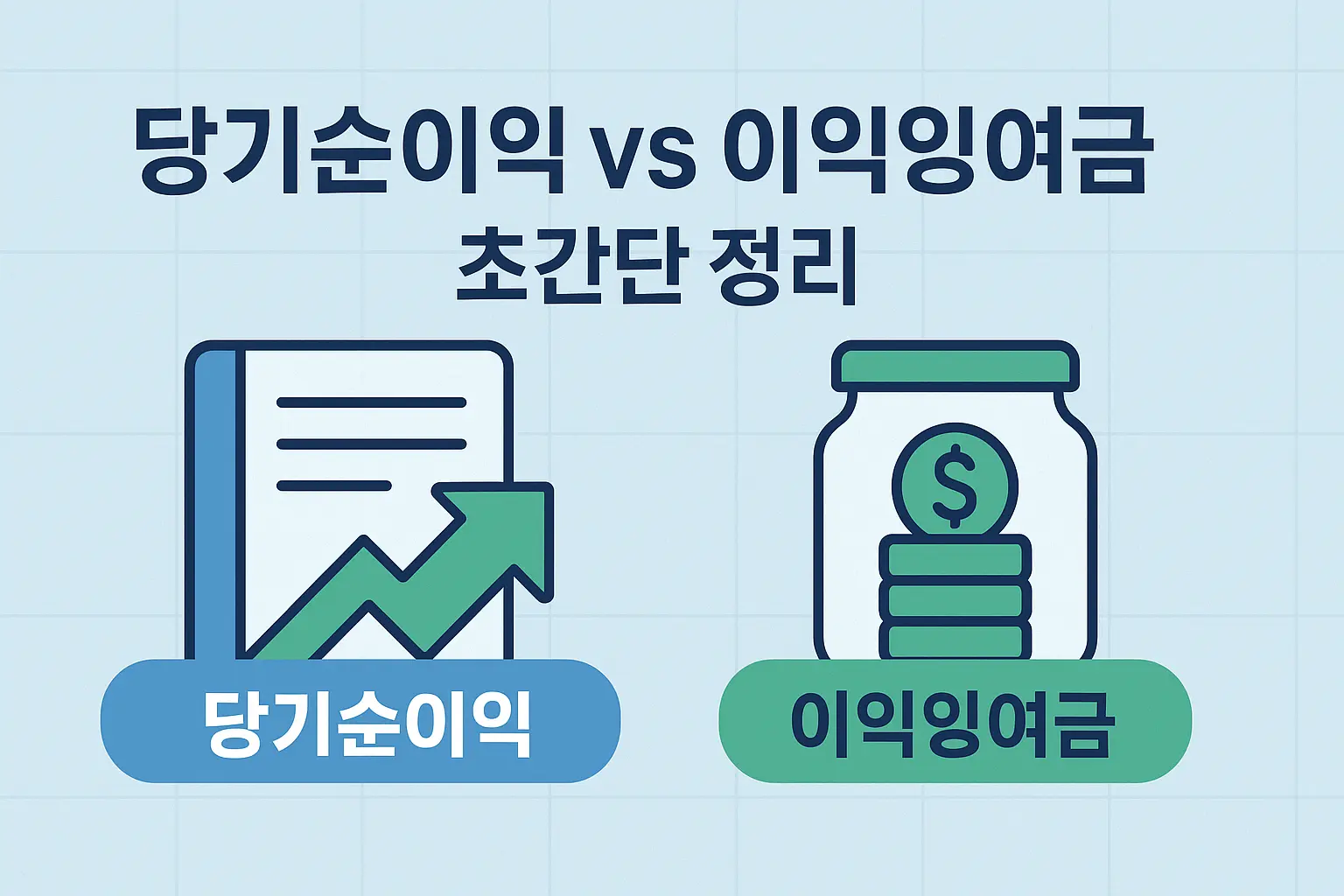 당기순이익 vs 이익잉여금
초간단 정리

$

당기순이익

이익잉여금